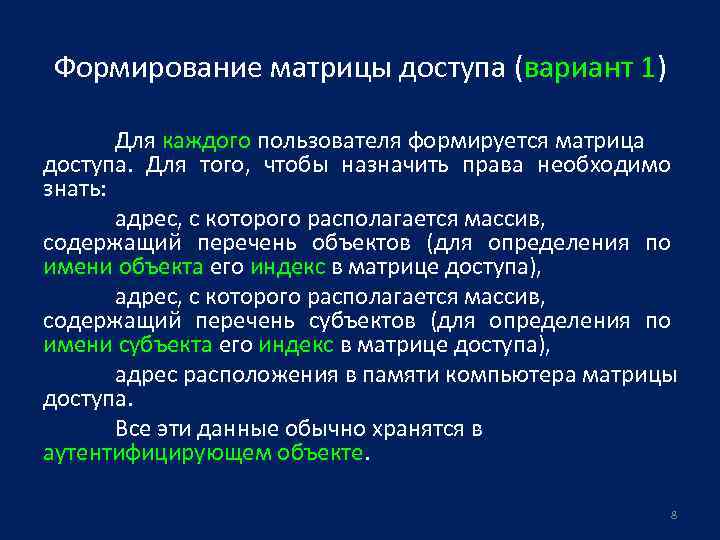 Формирование матрицы доступа (вариант 1)

Для каждого пользователя формируется матрица доступа. Для того, чтобы назначить права необходимо знать:

адрес, с которого располагается массив, содержащий перечень объектов (для определения по имени объекта его индекс в матрице доступа),

адрес, с которого располагается массив, содержащий перечень субъектов (для определения по имени субъекта его индекс в матрице доступа),

адрес расположения в памяти компьютера матрицы доступа.

Все эти данные обычно хранятся в аутентифицирующем объекте.

8